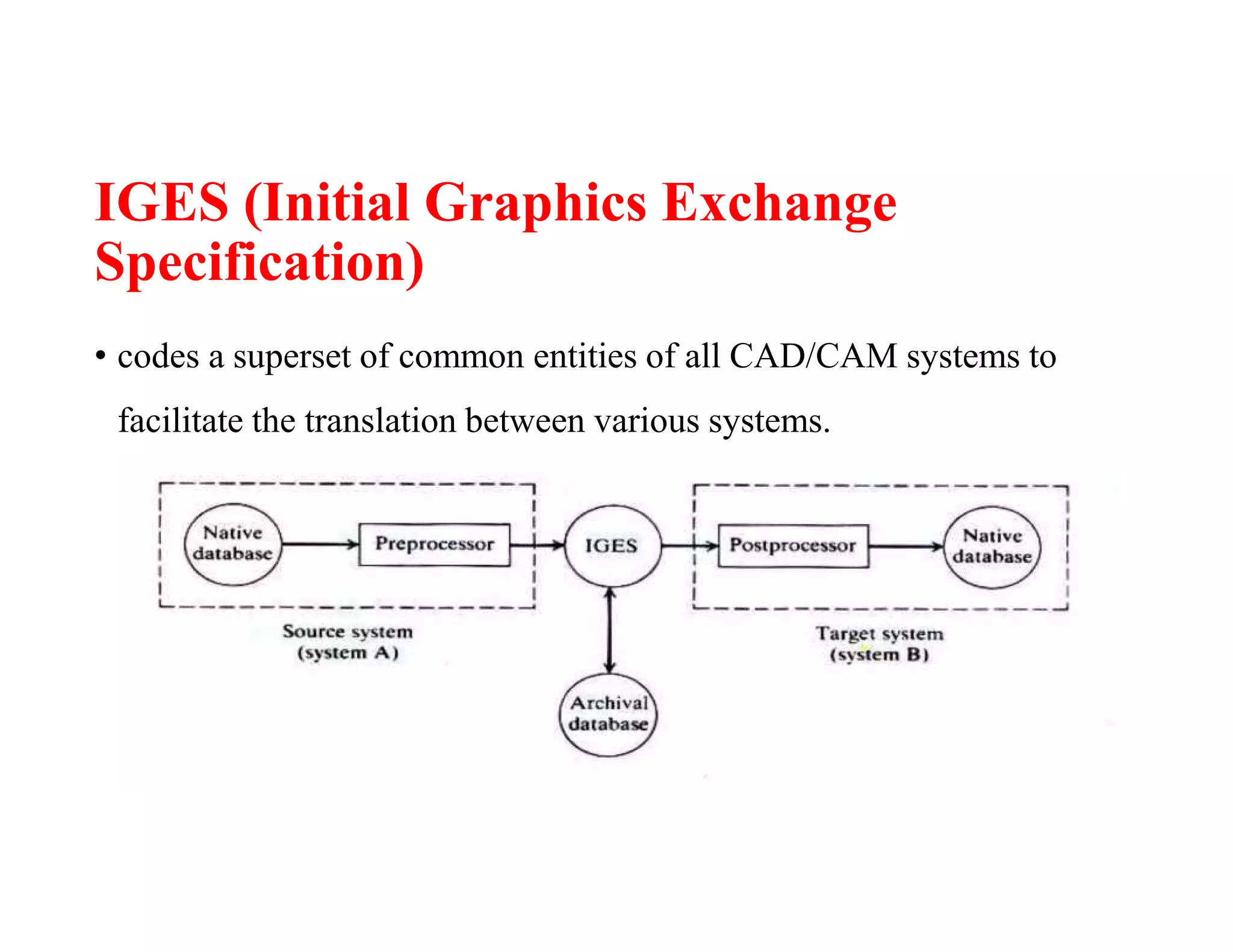 IGES (Initial Graphics Exchange Specification)

• codes a superset of common entities of all CAD/CAM systems to facilitate the translation between various systems.

Native database

Preprocessor

IGES

Postprocessor

Native database

Source system (system A)

Target system (system B)

Archival database